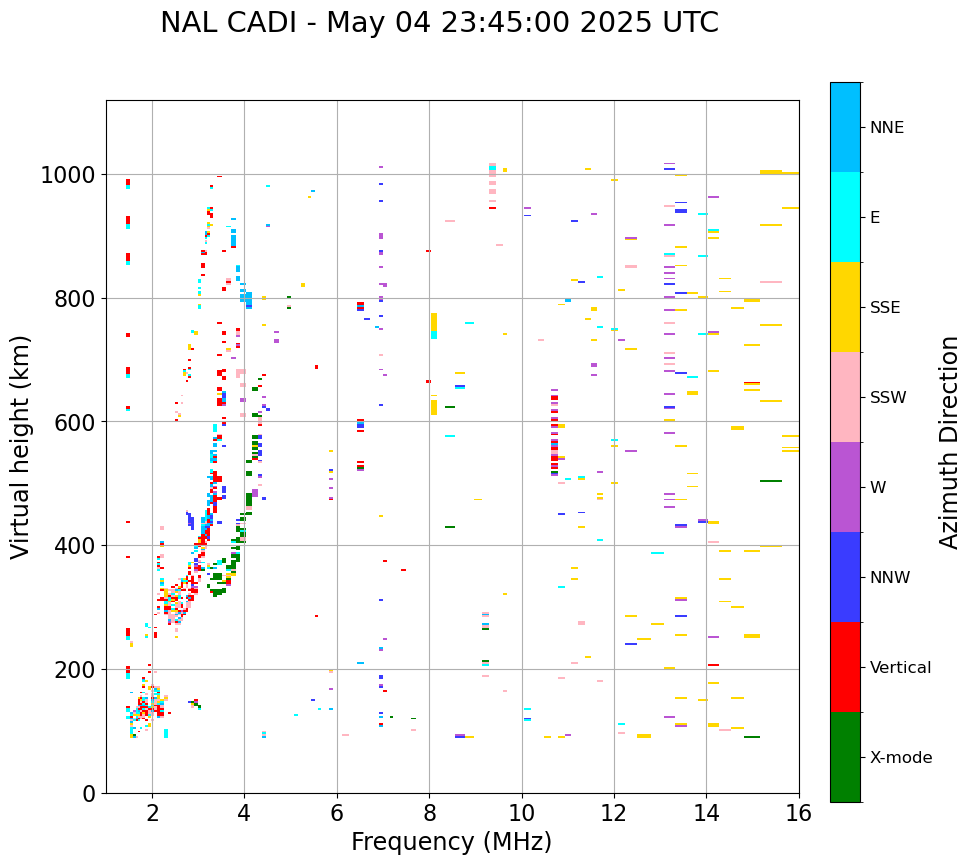 NAL CADI - May 04 23:45:00 2025 UTC

Virtual height (km)

1000
800
600
400
200
0

2
4
6
8
10
12
14
16

Frequency (MHz)

NNE
E
SSE
SSW
W
NNW
Vertical
X-mode

Azimuth Direction